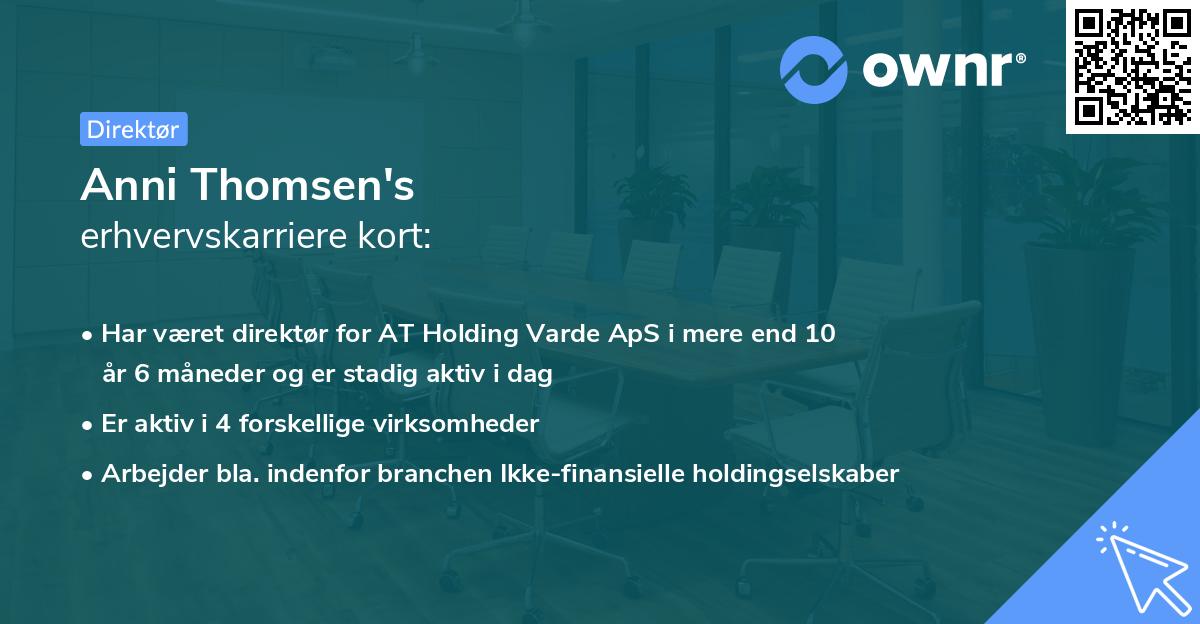 ownr®

Direktør

Anni Thomsen's
erhvervskarriere kort:

• Har været direktør for AT Holding Varde ApS i mere end 10 år 6 måneder og er stadig aktiv i dag

• Er aktiv i 4 forskellige virksomheder

• Arbejder bla. indenfor branchen Ikke-finansielle holdingselskaber